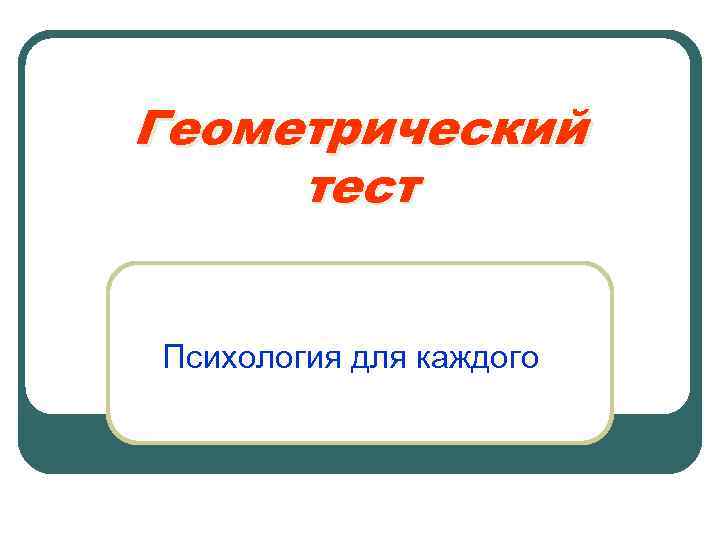 Геометрический тест

Психология для каждого